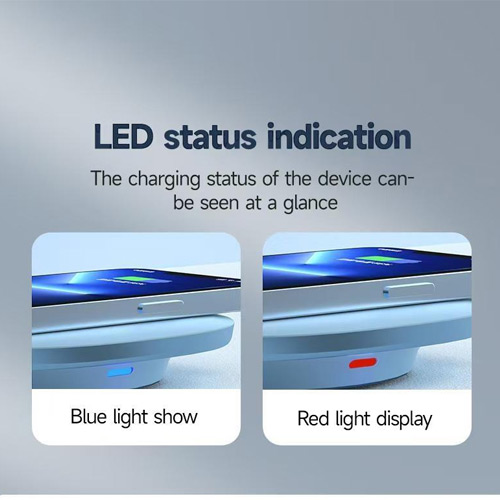 LED status indication

The charging status of the device can-be seen at a glance

Blue light show

Red light display